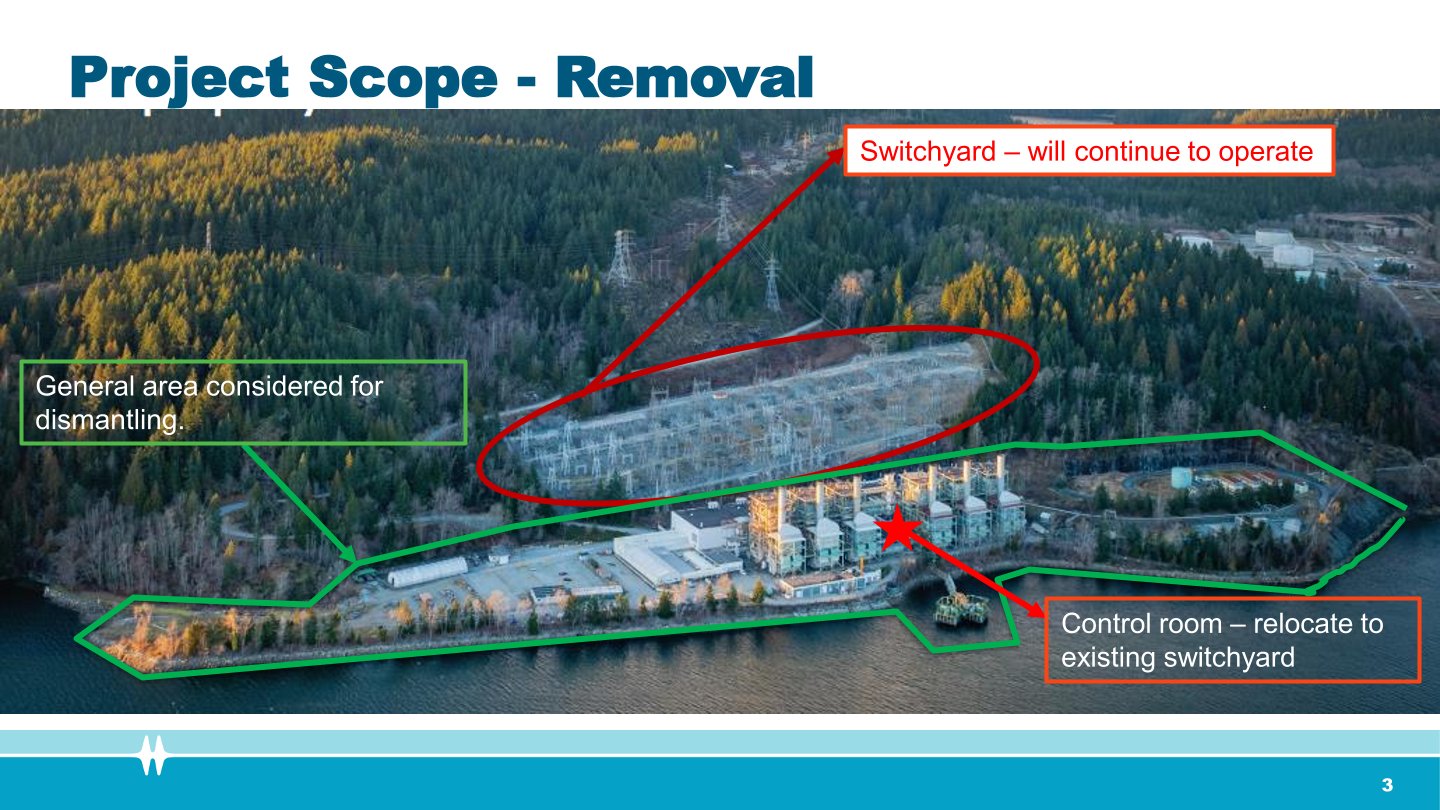 Project Scope - Removal

Switchyard – will continue to operate

General area considered for dismantling.

Control room – relocate to existing switchyard

3